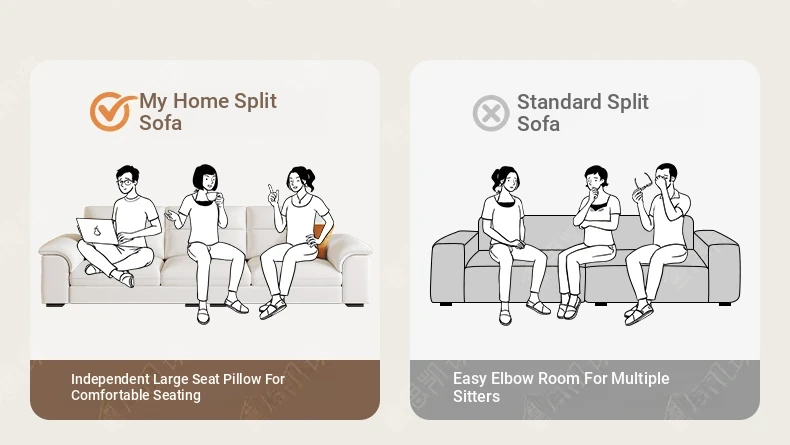 My Home Split Sofa

Independent Large Seat Pillow For Comfortable Seating

Standard Split Sofa

Easy Elbow Room For Multiple Sitters